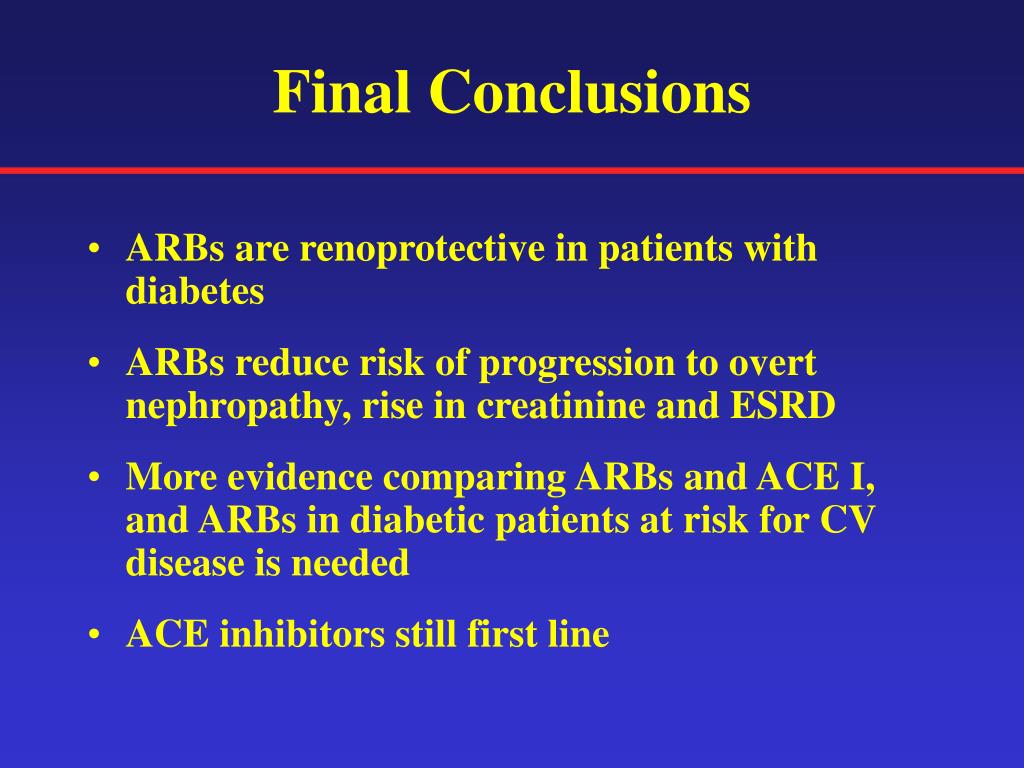 Final Conclusions

• ARBs are renoprotective in patients with diabetes

• ARBs reduce risk of progression to overt nephropathy, rise in creatinine and ESRD

• More evidence comparing ARBs and ACE I, and ARBs in diabetic patients at risk for CV disease is needed

• ACE inhibitors still first line